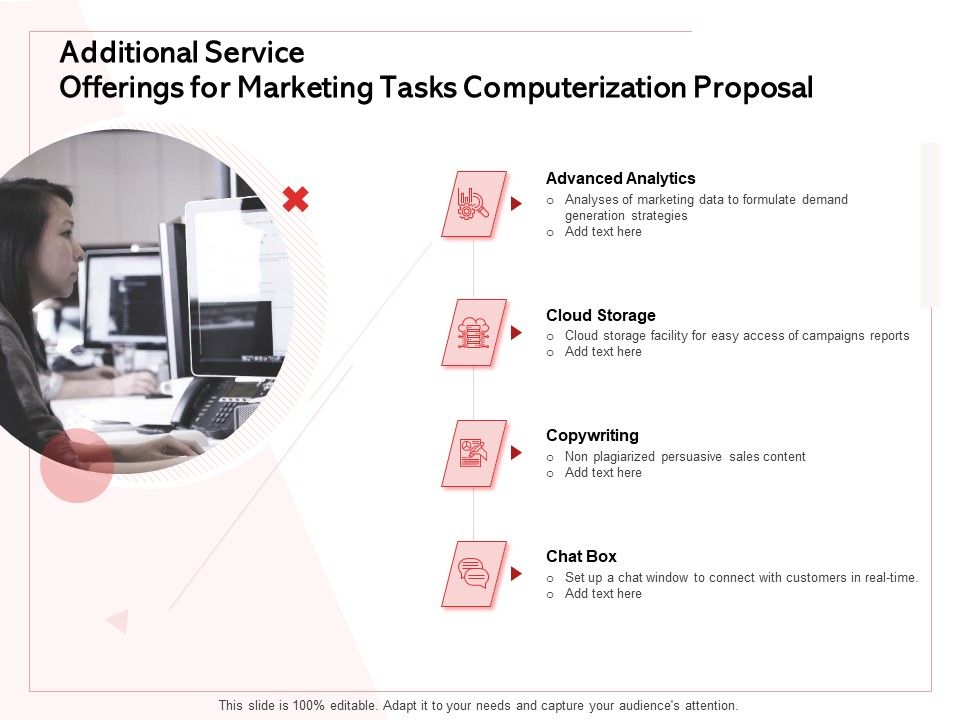 Additional Service
Offerings for Marketing Tasks Computerization Proposal

Advanced Analytics
o Analyses of marketing data to formulate demand generation strategies
o Add text here

Cloud Storage
o Cloud storage facility for easy access of campaigns reports
o Add text here

Copywriting
o Non plagiarized persuasive sales content
o Add text here

Chat Box
o Set up a chat window to connect with customers in real-time.
o Add text here

This slide is 100% editable. Adapt it to your needs and capture your audience's attention.